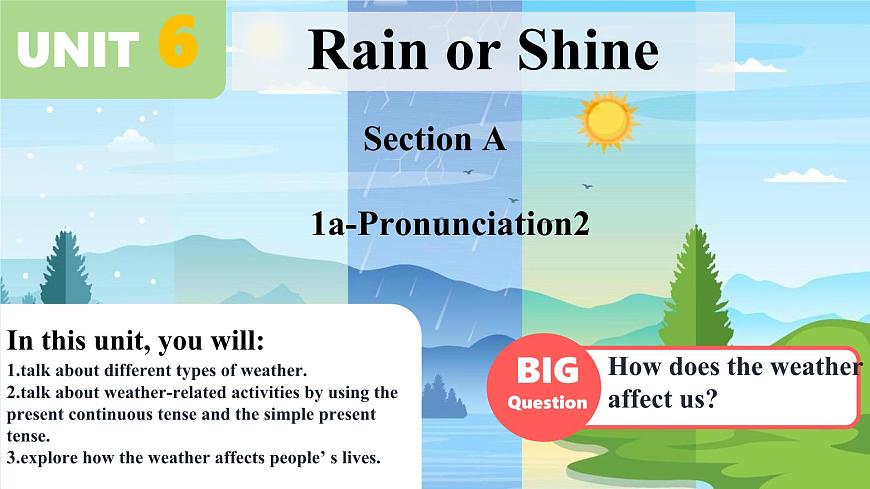 UNIT 6

Rain or Shine

Section A

1a-Pronunciation2

In this unit, you will:
1.talk about different types of weather.
2.talk about weather-related activities by using the present continuous tense and the simple present tense.
3.explore how the weather affects people’ s lives.

BIG Question

How does the weather affect us?